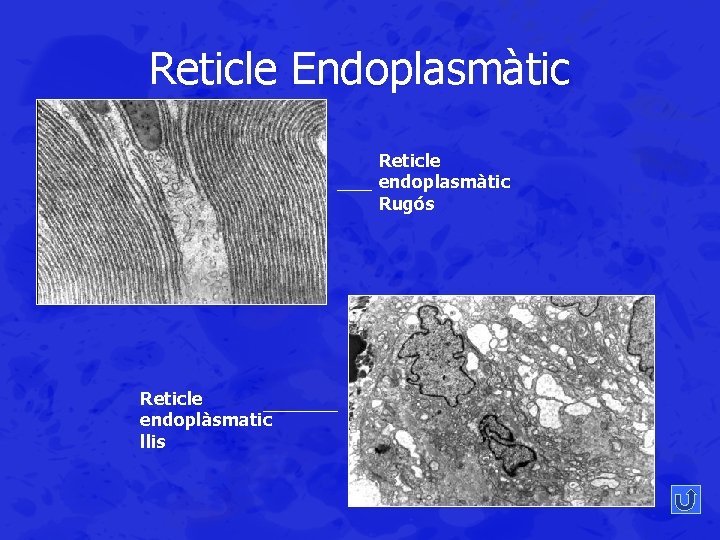 Reticle Endoplasmàtic

Reticle endoplasmàtic Rugós

Reticle endoplàsmatic llis